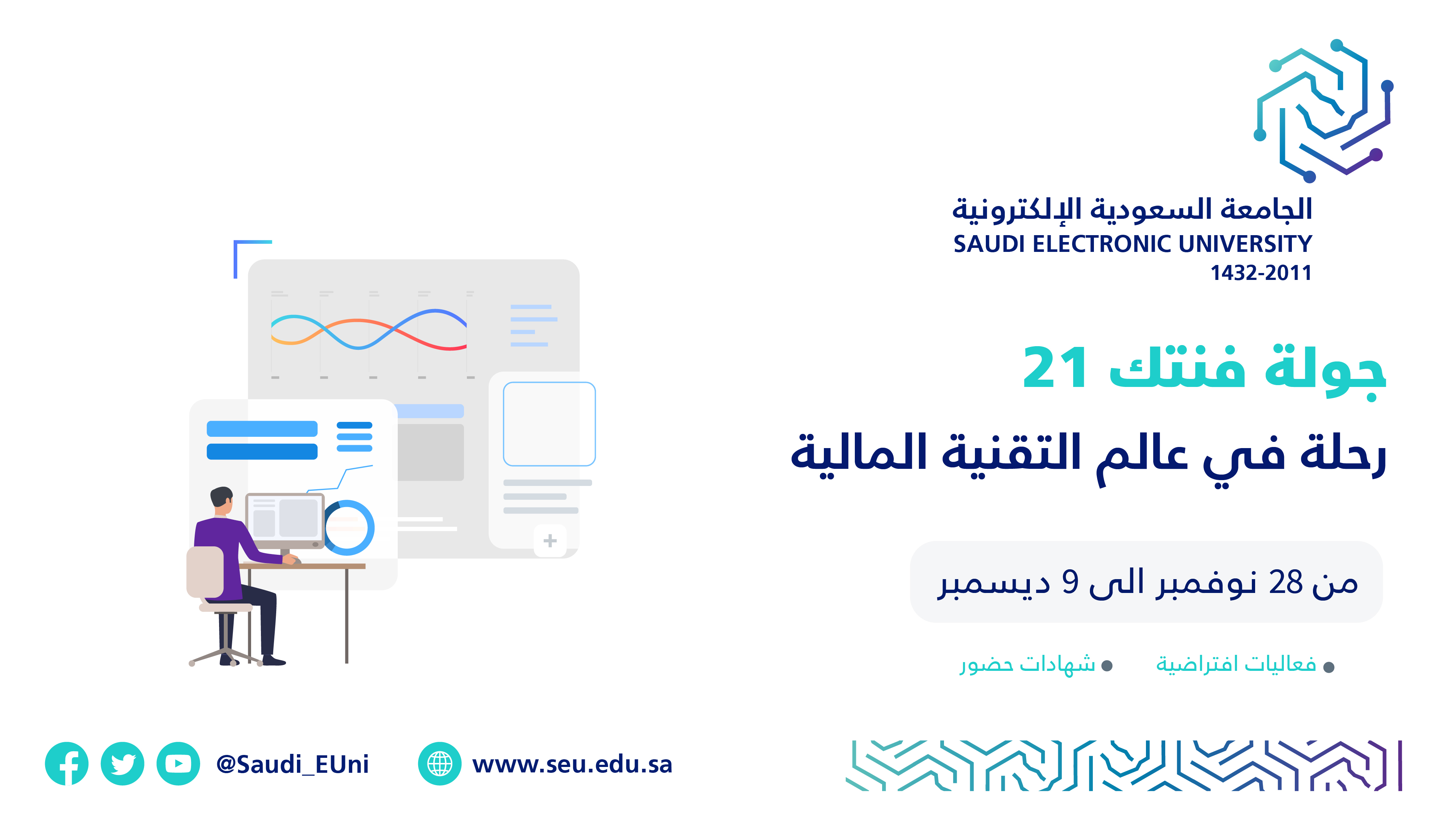 الجامعة السعودية الإلكترونية
SAUDI ELECTRONIC UNIVERSITY
1432-2011

جولة فنتك 21
رحلة في عالم التقنية المالية

من 28 نوفمبر الى 9 ديسمبر

فعاليات افتراضية
شهادات حضور

@Saudi_EUni
www.seu.edu.sa